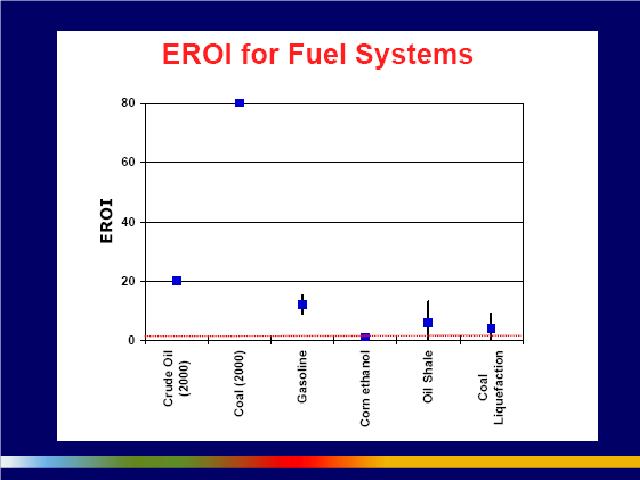 EROI for Fuel Systems

EROI

80
60
40
20
0

Crude Oil (2000)
Coal (2000)
Gasoline
Corn ethanol
Oil Shale
Coal Liquefaction